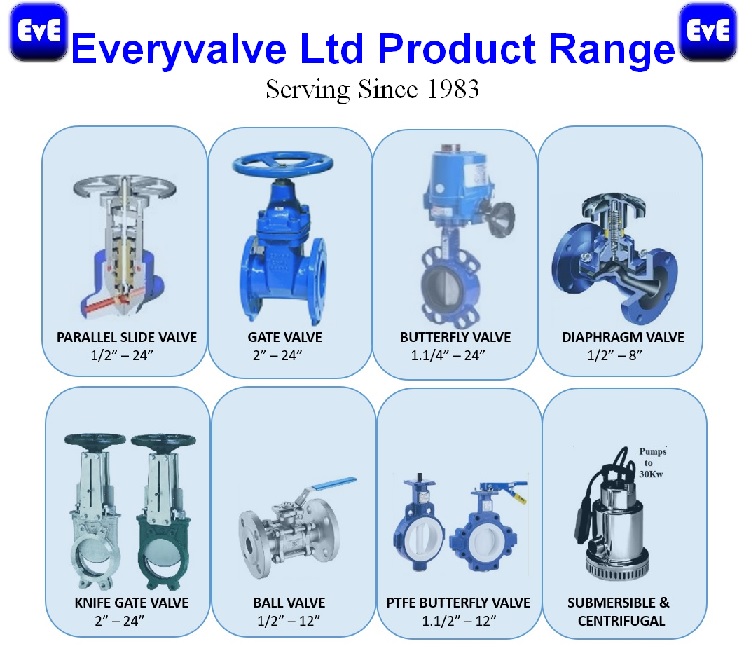 EvE Everyvalve Ltd Product Range EvE

Serving Since 1983

PARALLEL SLIDE VALVE
1/2" – 24"

GATE VALVE
2" – 24"

BUTTERFLY VALVE
1.1/4" – 24"

DIAPHRAGM VALVE
1/2" – 8"

KNIFE GATE VALVE
2" – 24"

BALL VALVE
1/2" – 12"

PTFE BUTTERFLY VALVE
1.1/2" – 12"

Pumps to 30Kw

SUBMERSIBLE & CENTRIFUGAL